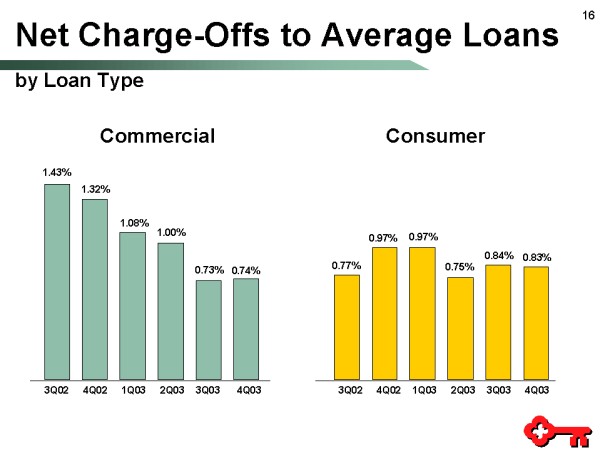 16

Net Charge-Offs to Average Loans

by Loan Type

Commercial

1.43%
1.32%
1.08%
1.00%
0.73%
0.74%

3Q02 4Q02 1Q03 2Q03 3Q03 4Q03

Consumer

0.77%
0.97%
0.97%
0.75%
0.84%
0.83%

3Q02 4Q02 1Q03 2Q03 3Q03 4Q03